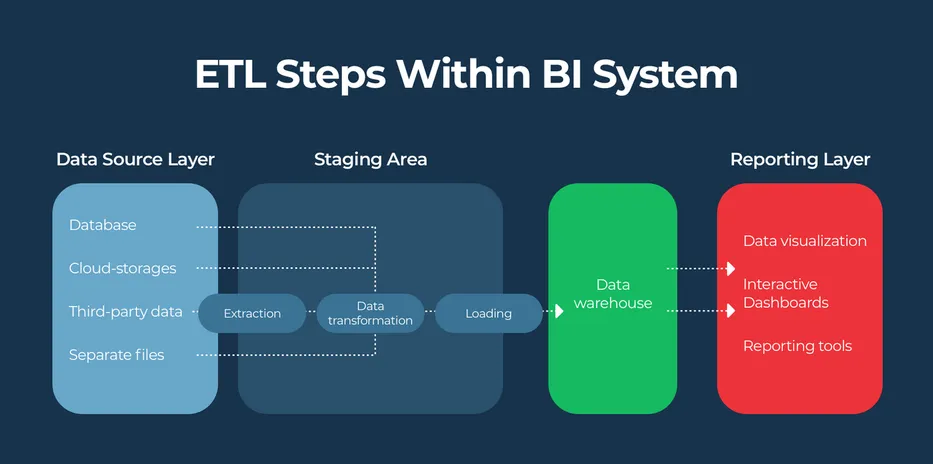 ETL Steps Within BI System

Data Source Layer

Database

Cloud-storages

Third-party data

Separate files

Staging Area

Extraction

Data transformation

Loading

Data warehouse

Reporting Layer

Data visualization

Interactive Dashboards

Reporting tools